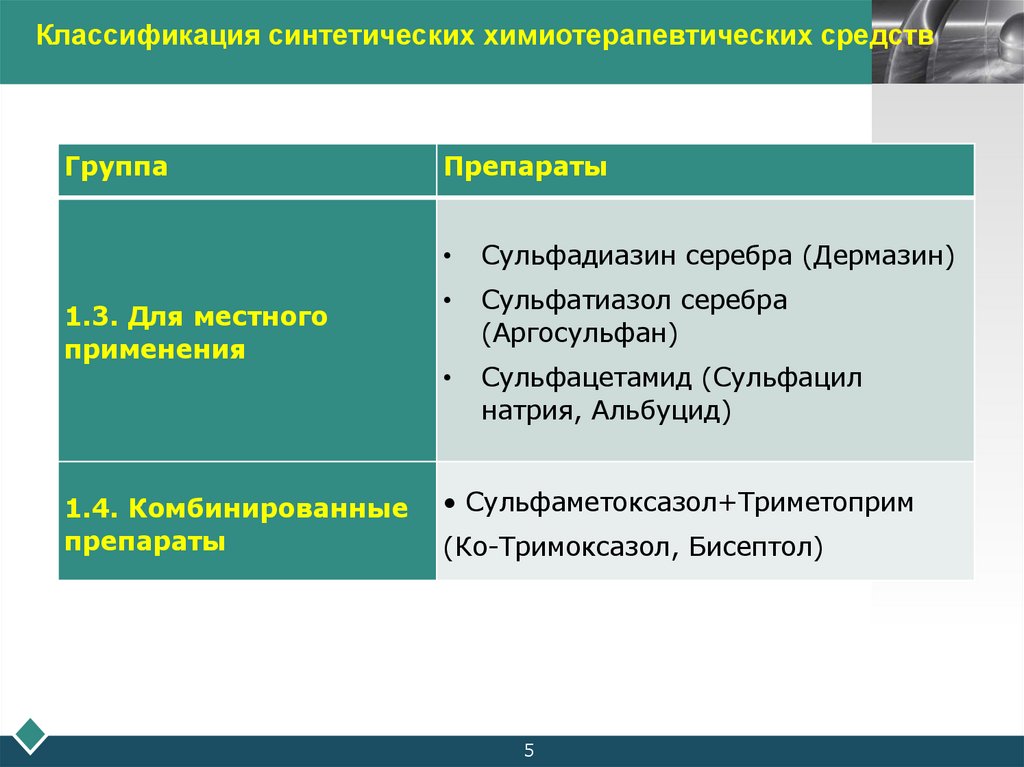 Классификация синтетических химиотерапевтических средств

| Группа | Препараты |
|---|---|
| 1.3. Для местного применения | • Сульфадиазин серебра (Дермазин) • Сульфатиазол серебра (Аргосульфан) • Сульфацетамид (Сульфацил натрия, Альбуцид) |
| 1.4. Комбинированные препараты | • Сульфаметоксазол+Триметоприм (Ко-Тримоксазол, Бисептол) |

5